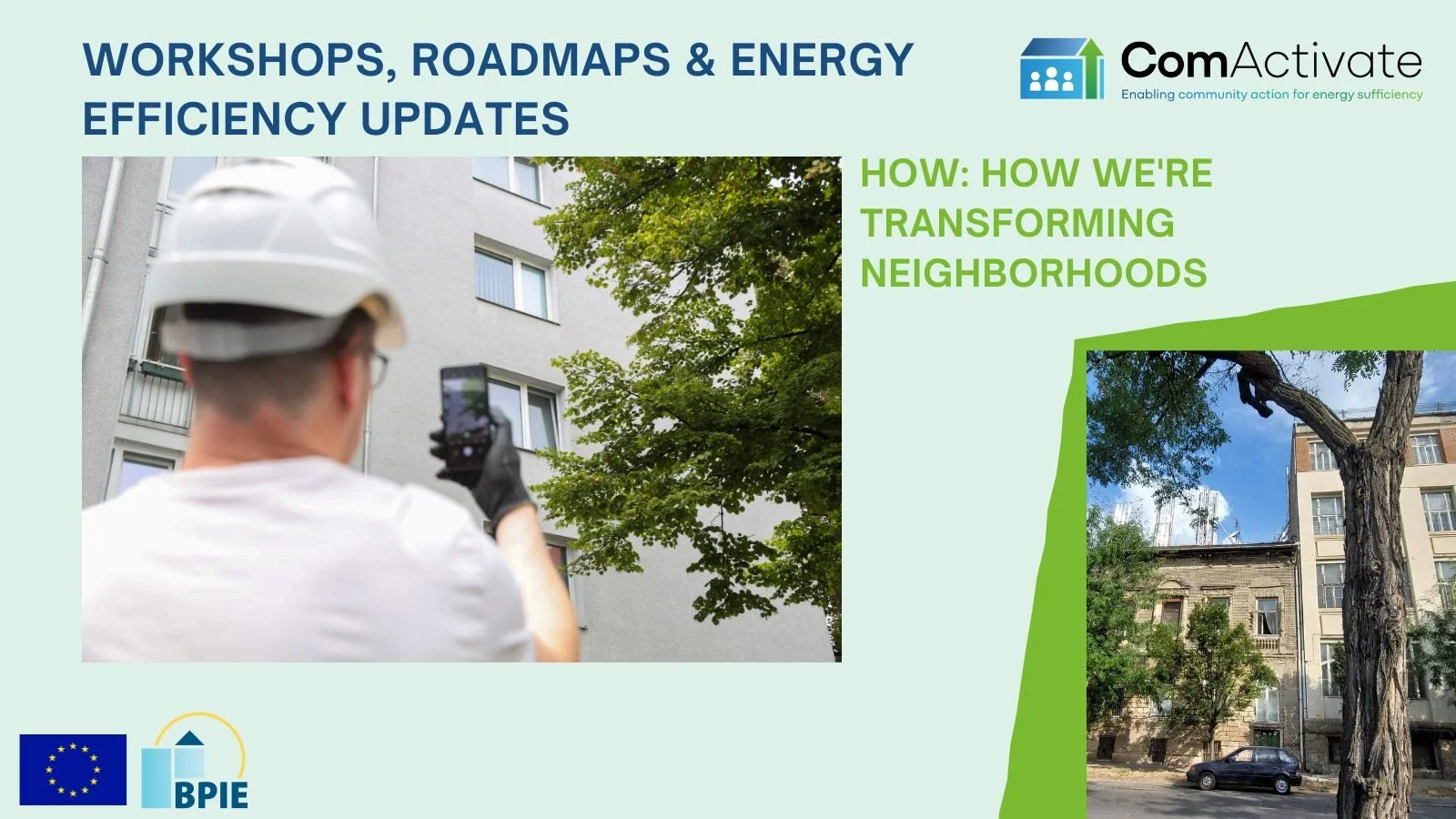 WORKSHOPS, ROADMAPS & ENERGY EFFICIENCY UPDATES

ComActivate
Enabling community action for energy sufficiency

HOW: HOW WE'RE TRANSFORMING NEIGHBORHOODS

BPIE